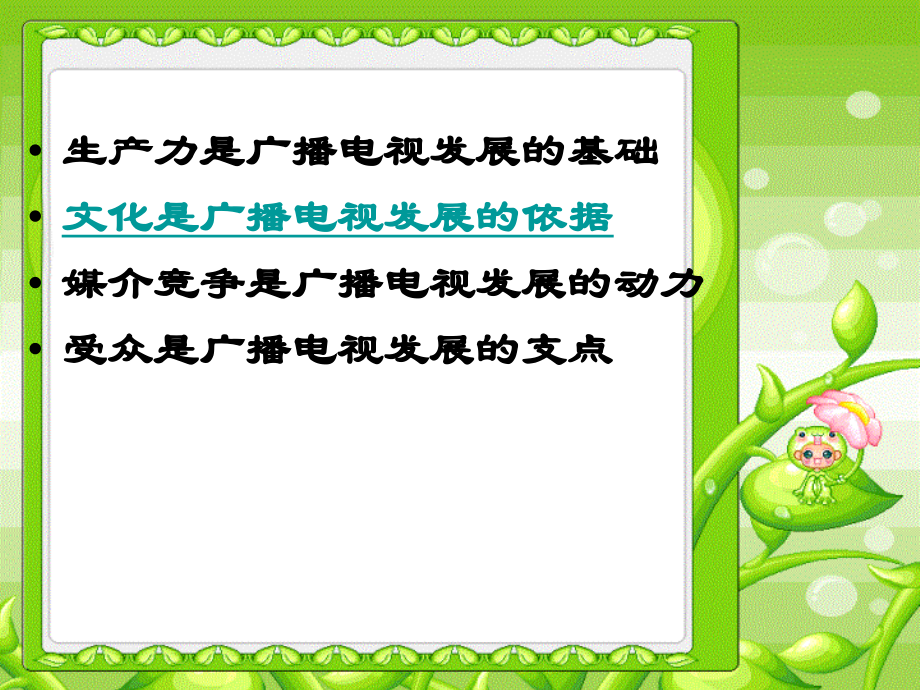 • 生产力是广播电视发展的基础
• 文化是广播电视发展的依据
• 媒介竞争是广播电视发展的动力
• 受众是广播电视发展的支点